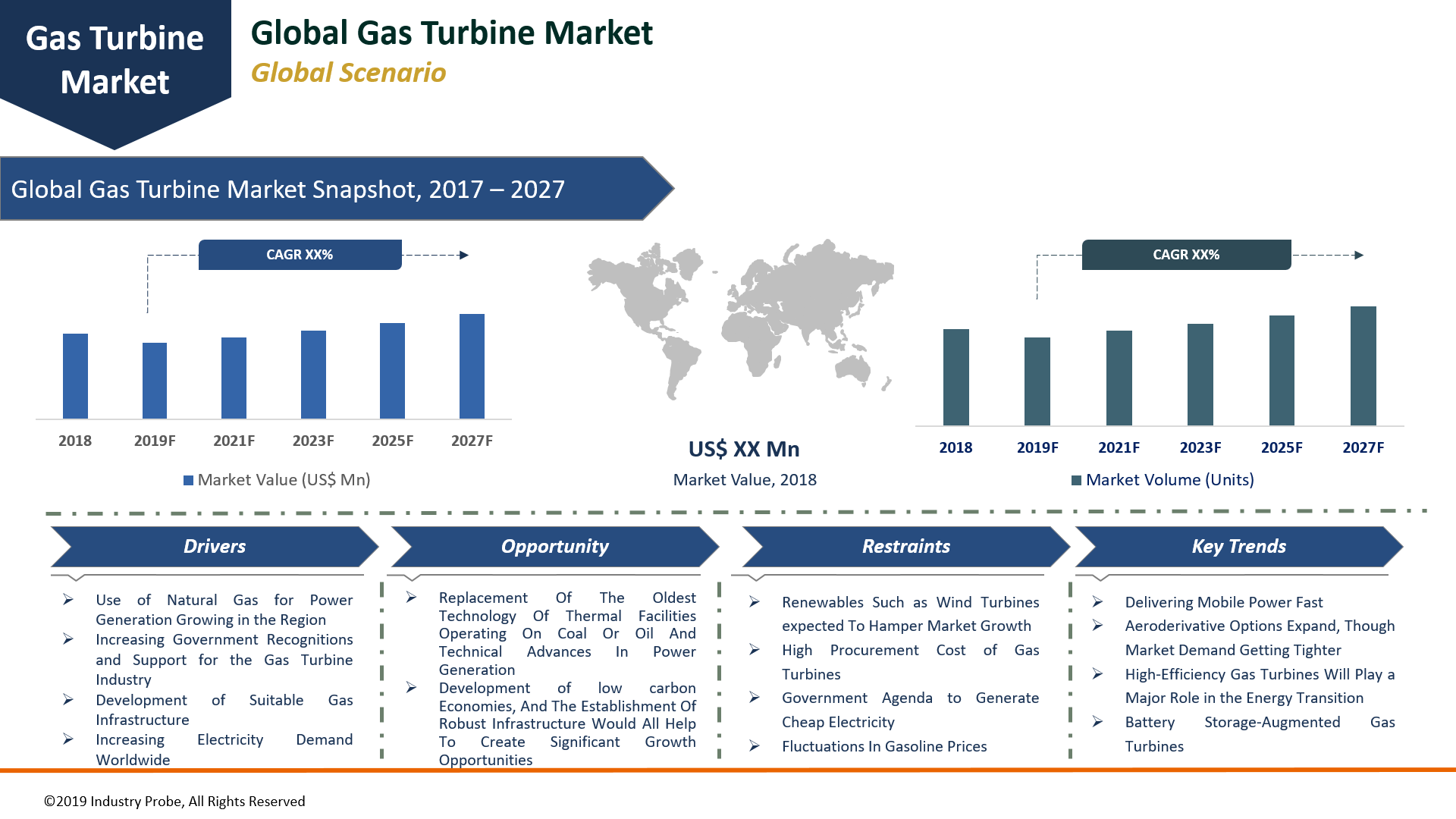 Gas Turbine Market

Global Gas Turbine Market

Global Scenario

Global Gas Turbine Market Snapshot, 2017 – 2027

CAGR XX%

2018 2019F 2021F 2023F 2025F 2027F

Market Value (US$ Mn)

US$ XX Mn

Market Value, 2018

CAGR XX%

2018 2019F 2021F 2023F 2025F 2027F

Market Volume (Units)

Drivers

➢ Use of Natural Gas for Power Generation Growing in the Region
➢ Increasing Government Recognitions and Support for the Gas Turbine Industry
➢ Development of Suitable Gas Infrastructure
➢ Increasing Electricity Demand Worldwide

Opportunity

➢ Replacement Of The Oldest Technology Of Thermal Facilities Operating On Coal Or Oil And Technical Advances In Power Generation
➢ Development of low carbon Economies, And The Establishment Of Robust Infrastructure Would All Help To Create Significant Growth Opportunities

Restraints

➢ Renewables Such as Wind Turbines expected To Hamper Market Growth
➢ High Procurement Cost of Gas Turbines
➢ Government Agenda to Generate Cheap Electricity
➢ Fluctuations In Gasoline Prices

Key Trends

➢ Delivering Mobile Power Fast
➢ Aeroderivative Options Expand, Though Market Demand Getting Tighter
➢ High-Efficiency Gas Turbines Will Play a Major Role in the Energy Transition
➢ Battery Storage-Augmented Gas Turbines

©2019 Industry Probe, All Rights Reserved